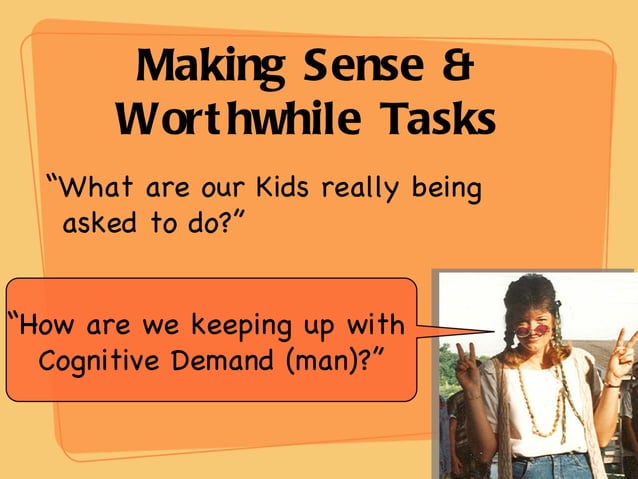 Making Sense & Worthwhile Tasks

"What are our Kids really being asked to do?"

"How are we keeping up with Cognitive Demand (man)?"